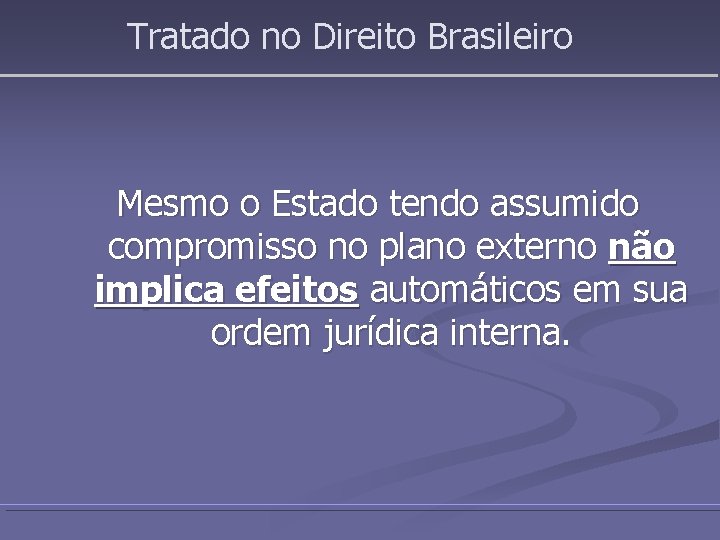 Tratado no Direito Brasileiro

Mesmo o Estado tendo assumido compromisso no plano externo não implica efeitos automáticos em sua ordem jurídica interna.